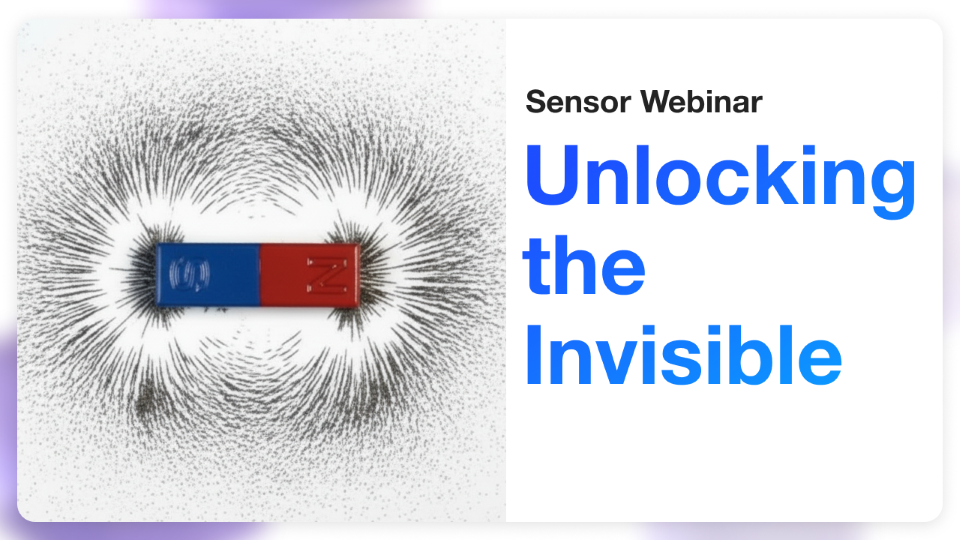 S N

Sensor Webinar

Unlocking the Invisible